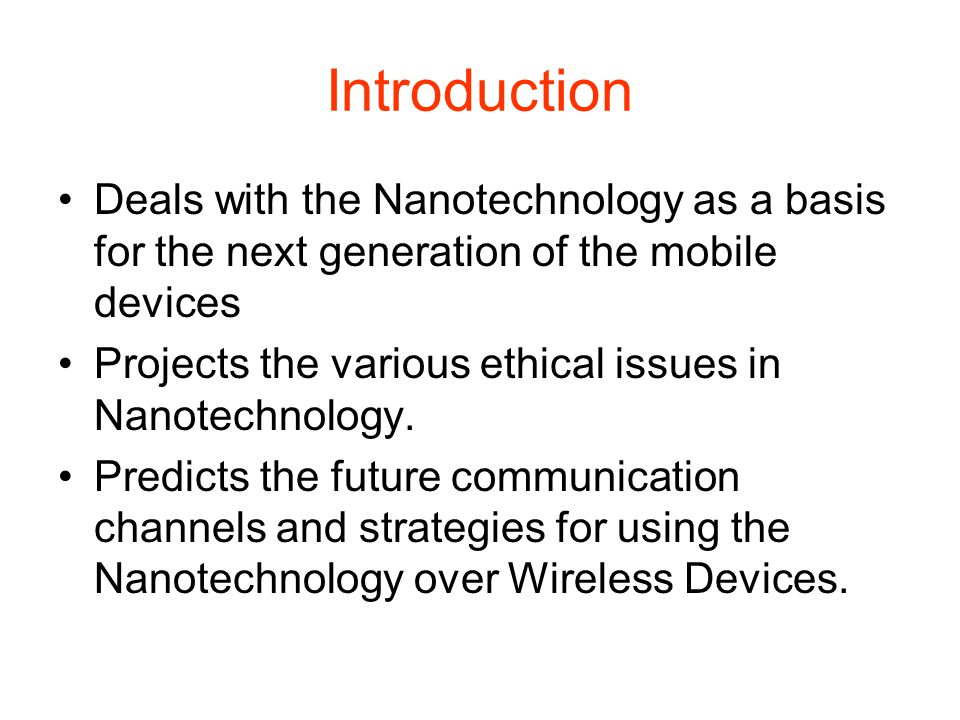 Introduction

• Deals with the Nanotechnology as a basis for the next generation of the mobile devices
• Projects the various ethical issues in Nanotechnology.
• Predicts the future communication channels and strategies for using the Nanotechnology over Wireless Devices.